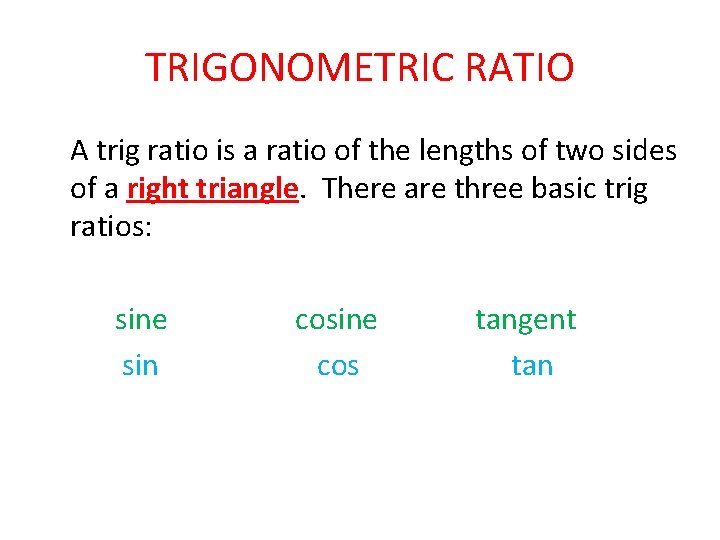 TRIGONOMETRIC RATIO

A trig ratio is a ratio of the lengths of two sides of a right triangle. There are three basic trig ratios:

sine cosine tangent
sin cos tan